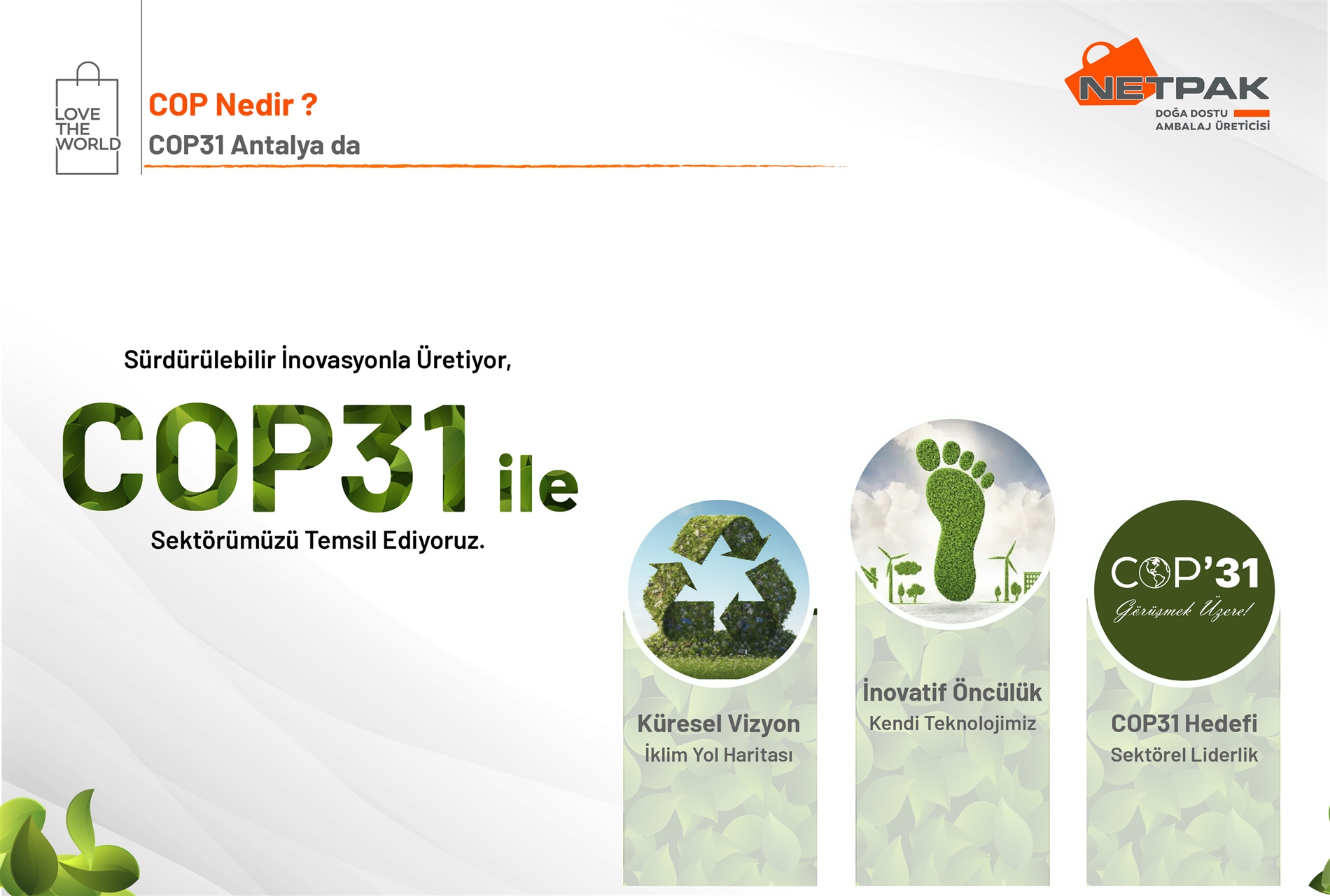 LOVE THE WORLD

COP Nedir ?
COP31 Antalya da

NETPAK
DOĞA DOSTU
AMBALAJ ÜRETİCİSİ

Sürdürülebilir İnovasyonla Üretiyor,
COP31 ile
Sektörümüzü Temsil Ediyoruz.

Küresel Vizyon
İklim Yol Haritası

İnovatif Öncülük
Kendi Teknolojimiz

COP'31
Görüşmek Üzere!

COP31 Hedefi
Sektörel Liderlik